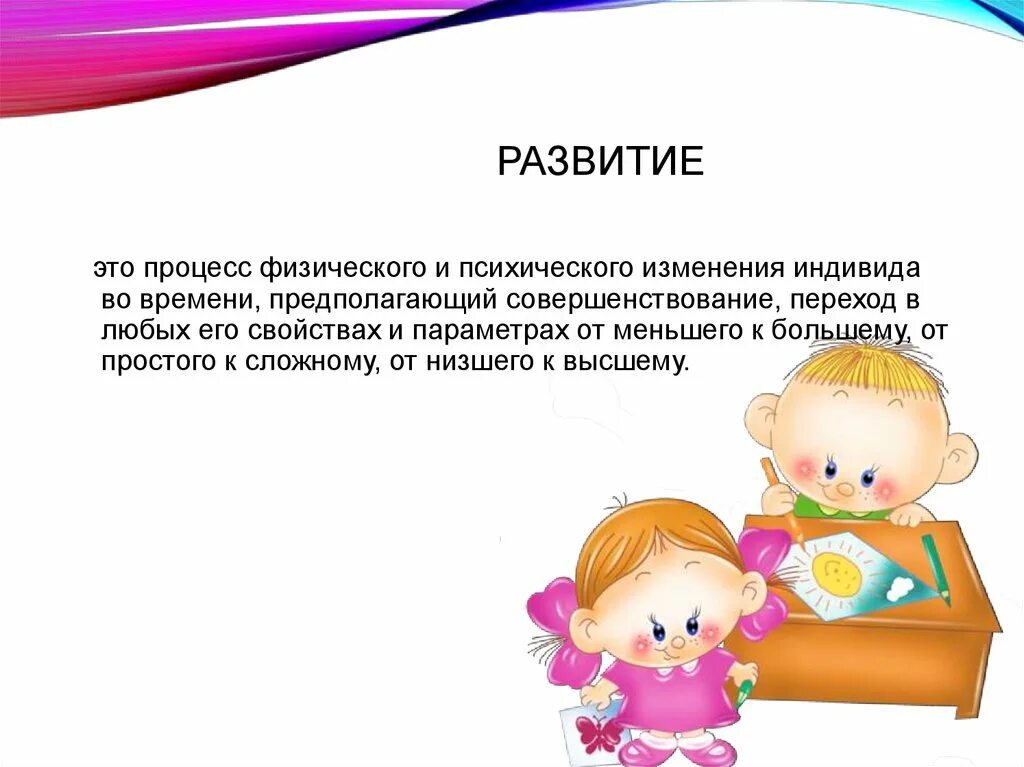 РАЗВИТИЕ

это процесс физического и психического изменения индивида во времени, предполагающий совершенствование, переход в любых его свойствах и параметрах от меньшего к большему, от простого к сложному, от низшего к высшему.